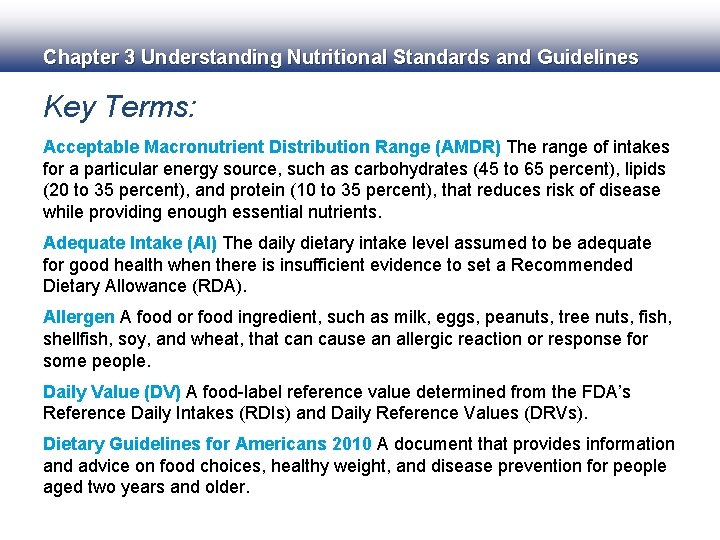 Chapter 3 Understanding Nutritional Standards and Guidelines

Key Terms:

Acceptable Macronutrient Distribution Range (AMDR) The range of intakes for a particular energy source, such as carbohydrates (45 to 65 percent), lipids (20 to 35 percent), and protein (10 to 35 percent), that reduces risk of disease while providing enough essential nutrients.

Adequate Intake (AI) The daily dietary intake level assumed to be adequate for good health when there is insufficient evidence to set a Recommended Dietary Allowance (RDA).

Allergen A food or food ingredient, such as milk, eggs, peanuts, tree nuts, fish, shellfish, soy, and wheat, that can cause an allergic reaction or response for some people.

Daily Value (DV) A food-label reference value determined from the FDA's Reference Daily Intakes (RDIs) and Daily Reference Values (DRVs).

Dietary Guidelines for Americans 2010 A document that provides information and advice on food choices, healthy weight, and disease prevention for people aged two years and older.